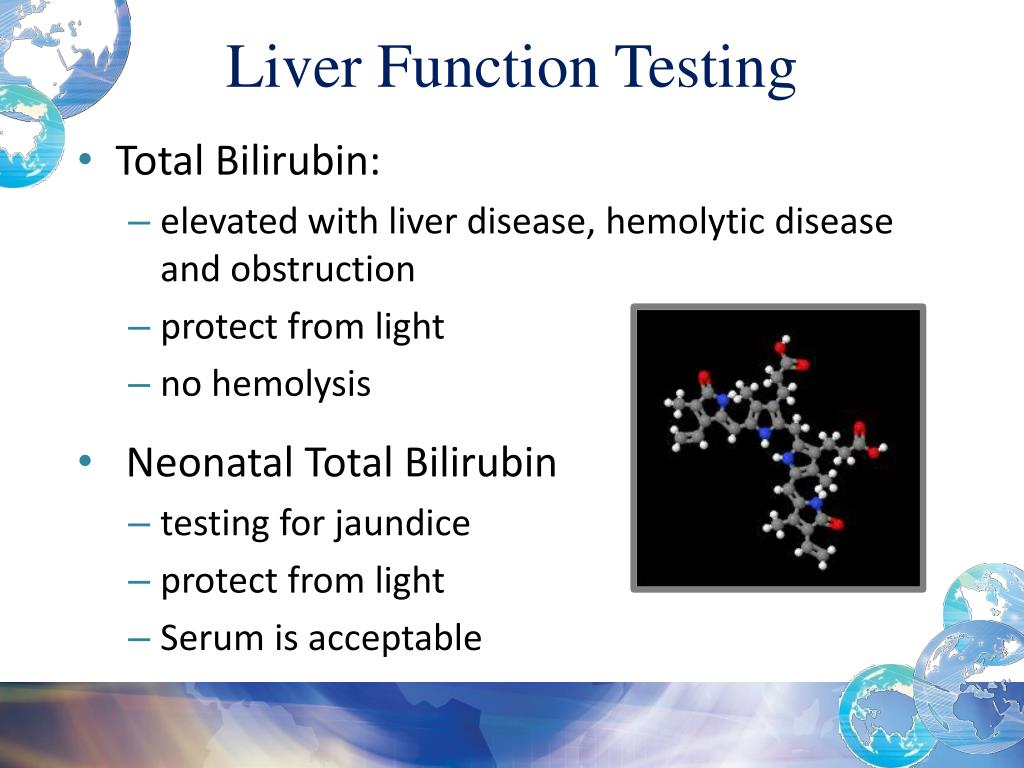 Liver Function Testing

• Total Bilirubin:
– elevated with liver disease, hemolytic disease and obstruction
– protect from light
– no hemolysis

• Neonatal Total Bilirubin
– testing for jaundice
– protect from light
– Serum is acceptable